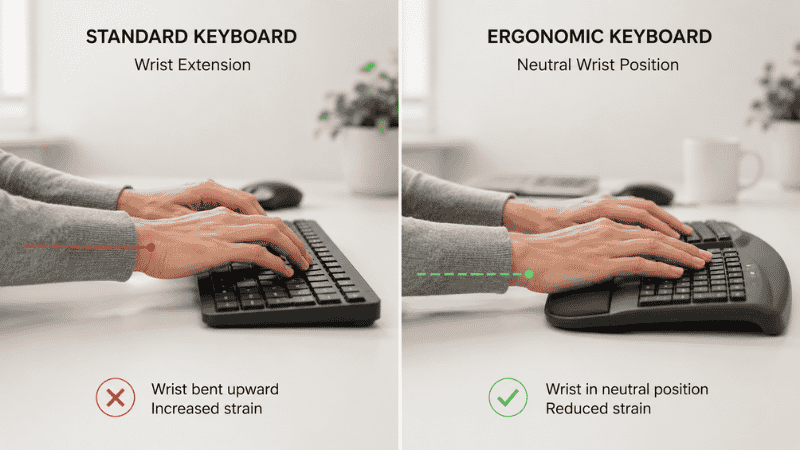 STANDARD KEYBOARD
Wrist Extension

Wrist bent upward
Increased strain

ERGONOMIC KEYBOARD
Neutral Wrist Position

Wrist in neutral position
Reduced strain